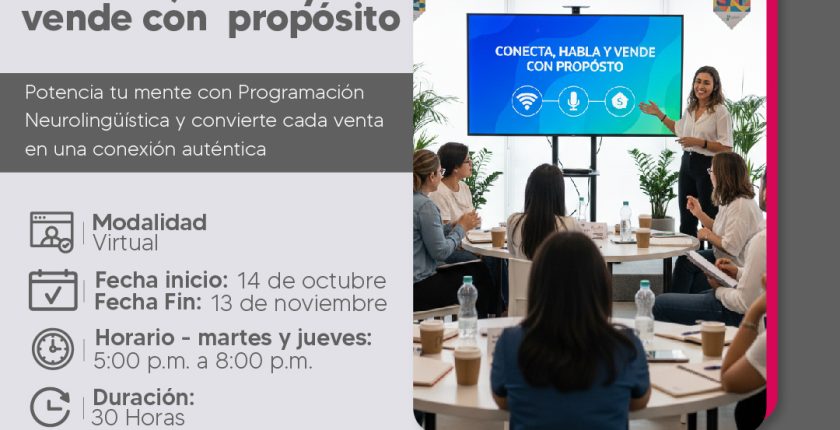 vende con propósito

Potencia tu mente con Programación Neurolingüística y convierte cada venta en una conexión auténtica

Modalidad
Virtual

Fecha inicio: 14 de octubre
Fecha Fin: 13 de noviembre

Horario - martes y jueves:
5:00 p.m. a 8:00 p.m.

Duración:
30 Horas

CONECTA, HABLA Y VENDE CON PROPÓSTO